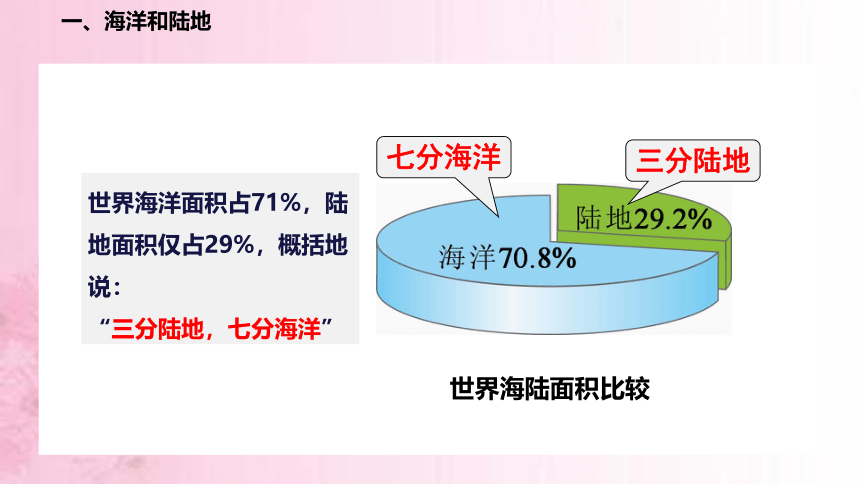 一、海洋和陆地

世界海洋面积占71%，陆地面积仅占29%，概括地说：
“三分陆地，七分海洋”

七分海洋

三分陆地

陆地29.2%

海洋70.8%

世界海陆面积比较